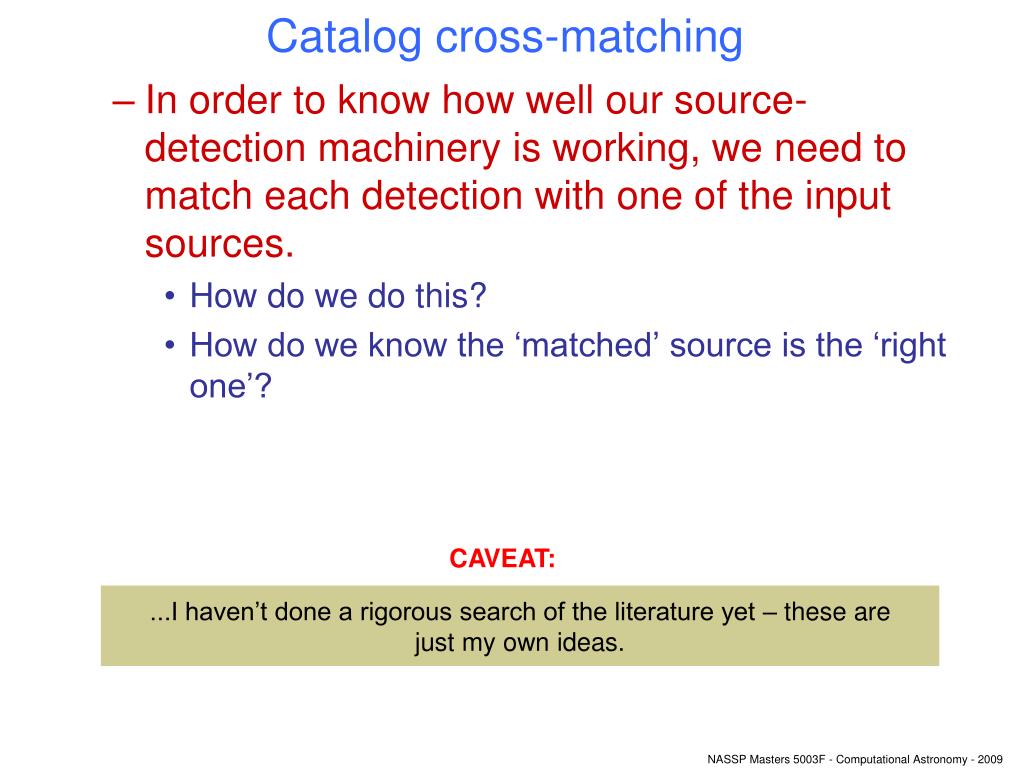 Catalog cross-matching

– In order to know how well our source-detection machinery is working, we need to match each detection with one of the input sources.

• How do we do this?

• How do we know the ‘matched’ source is the ‘right one’?

CAVEAT:

...I haven’t done a rigorous search of the literature yet – these are just my own ideas.

NASSP Masters 5003F - Computational Astronomy - 2009